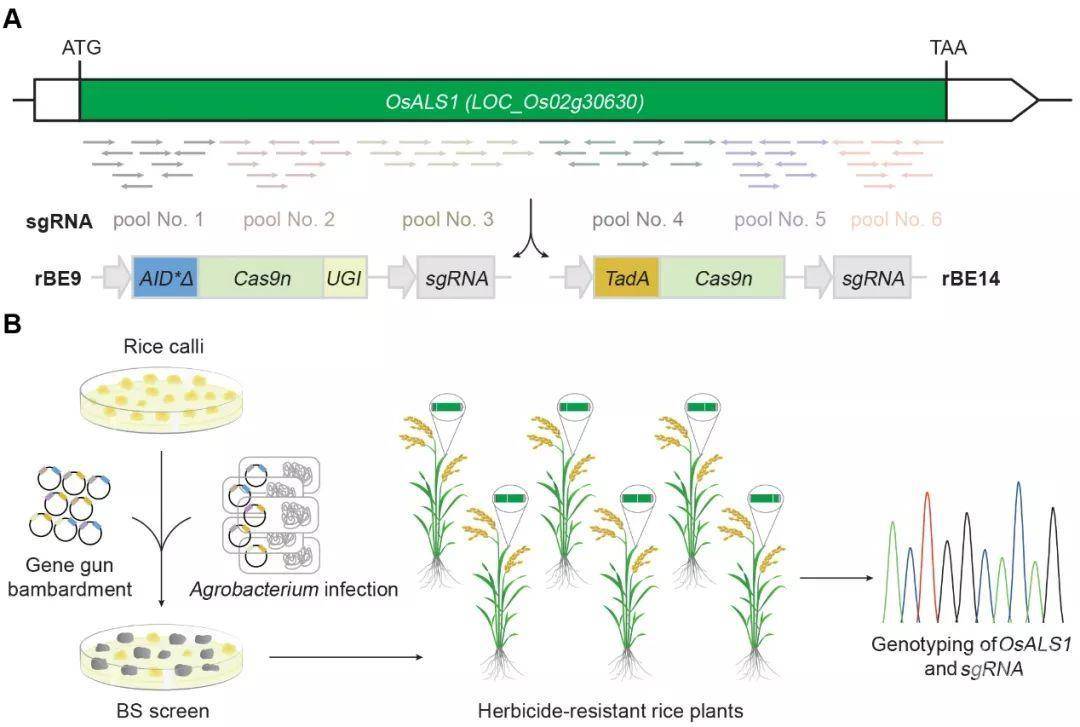 A

ATG

TAA

OsALS1 (LOC_Os02g30630)

sgRNA pool No. 1 pool No. 2 pool No. 3 pool No. 4 pool No. 5 pool No. 6

rBE9 AID*Δ Cas9n UGI sgRNA

TadA Cas9n sgRNA rBE14

B

Rice calli

Gene gun bambardment

Agrobacterium infection

BS screen

Herbicide-resistant rice plants

Genotyping of OsALS1 and sgRNA